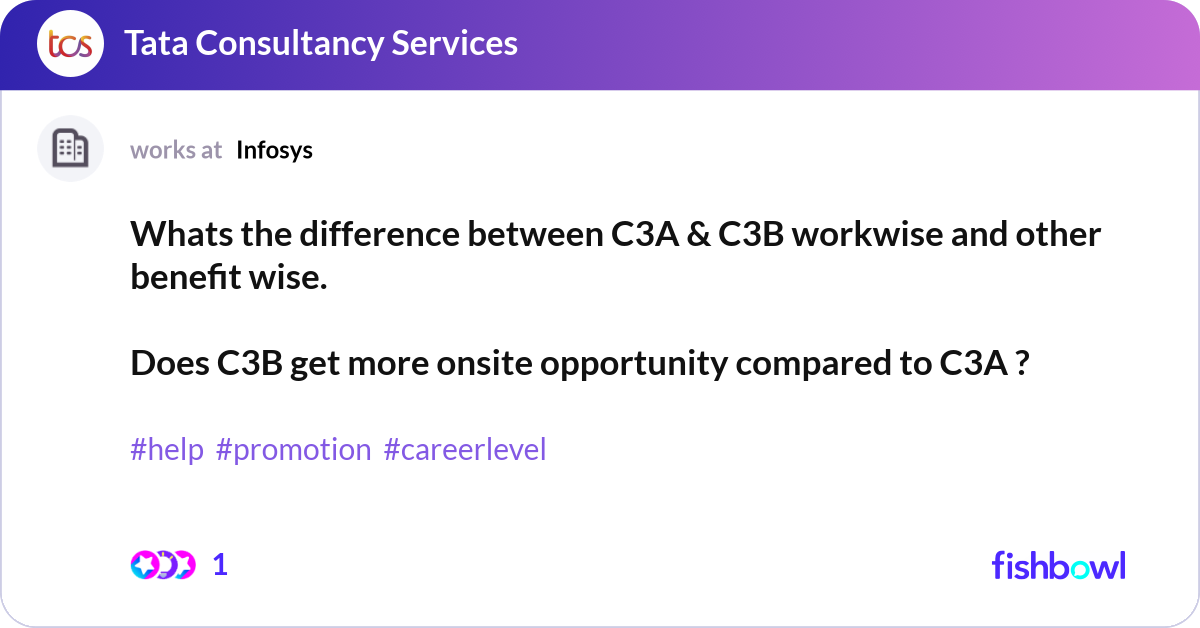 tcs Tata Consultancy Services

works at Infosys

Whats the difference between C3A & C3B workwise and other benefit wise.

Does C3B get more onsite opportunity compared to C3A ?

#help #promotion #careerlevel

1

fishbowl